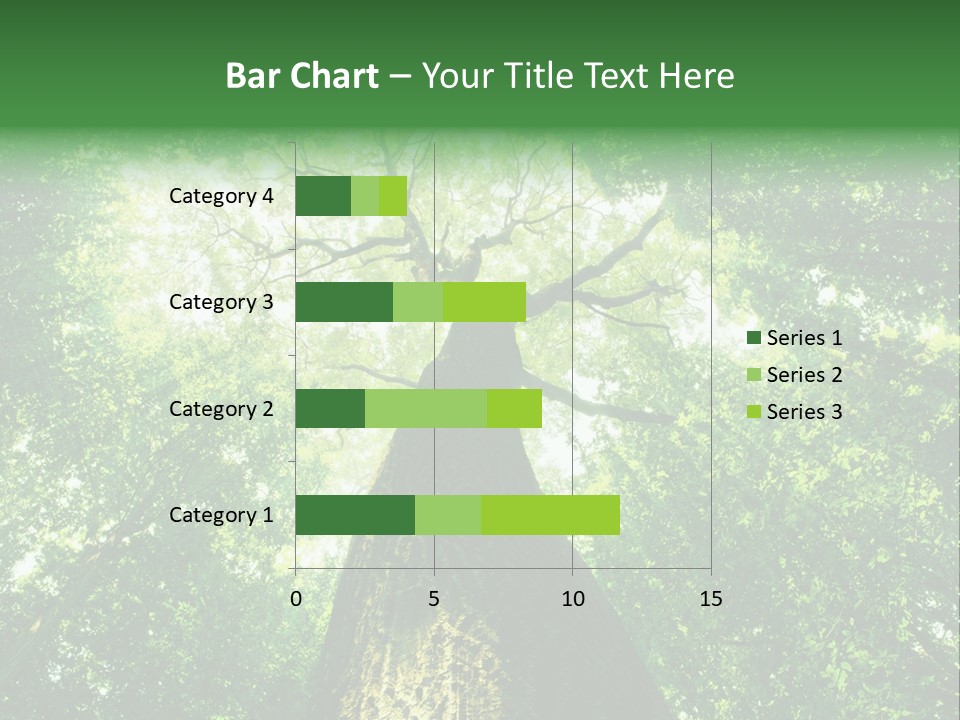 Bar Chart – Your Title Text Here

Category 4
Category 3
Category 2
Category 1

0 5 10 15

Series 1
Series 2
Series 3